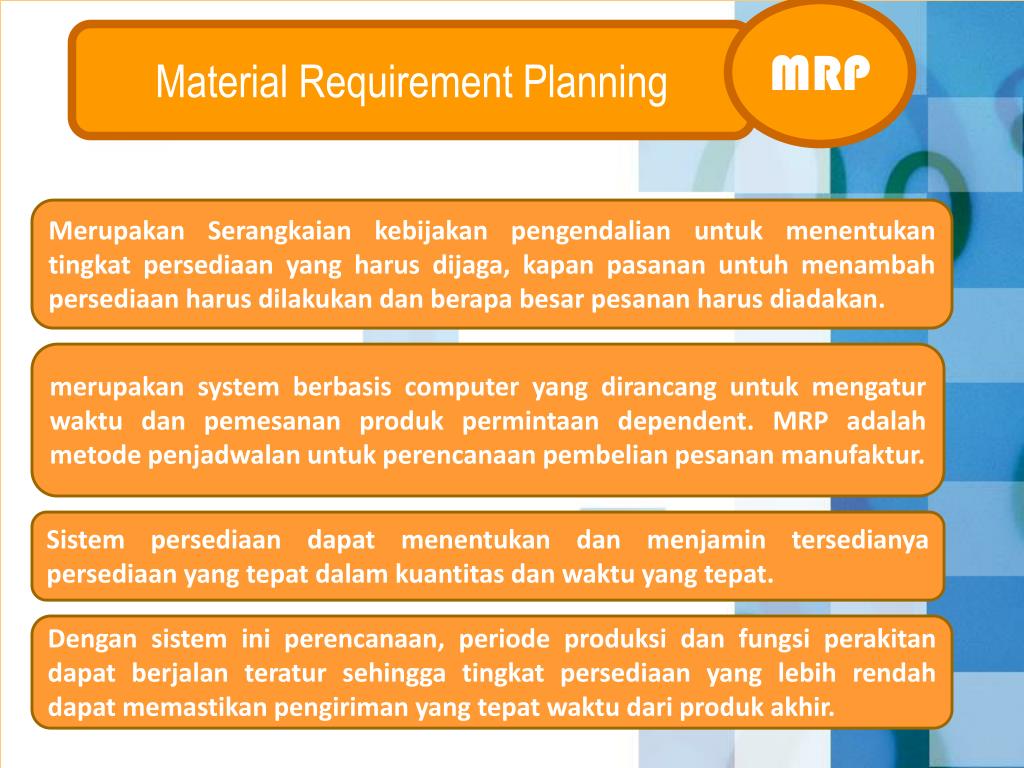 Material Requirement Planning

MRP

Merupakan Serangkaian kebijakan pengendalian untuk menentukan tingkat persediaan yang harus dijaga, kapan pasanan untuh menambah persediaan harus dilakukan dan berapa besar pesanan harus diadakan.

merupakan system berbasis computer yang dirancang untuk mengatur waktu dan pemesanan produk permintaan dependent. MRP adalah metode penjadwalan untuk perencanaan pembelian pesanan manufaktur.

Sistem persediaan dapat menentukan dan menjamin tersedianya persediaan yang tepat dalam kuantitas dan waktu yang tepat.

Dengan sistem ini perencanaan, periode produksi dan fungsi perakitan dapat berjalan teratur sehingga tingkat persediaan yang lebih rendah dapat memastikan pengiriman yang tepat waktu dari produk akhir.